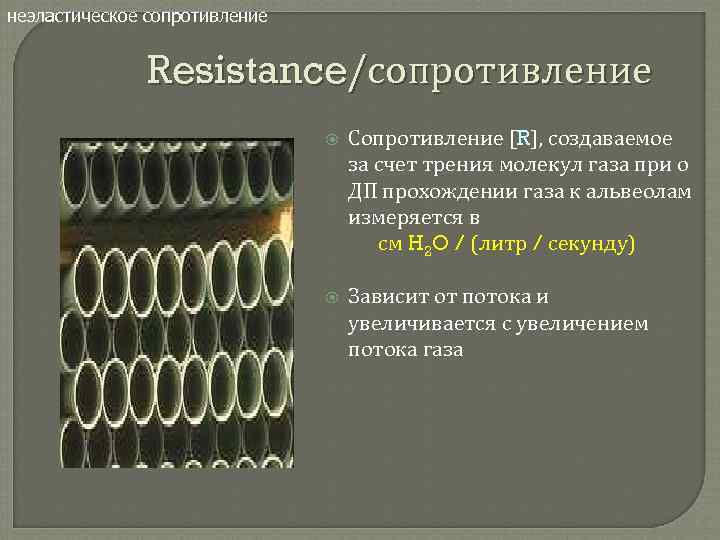 неэластическое сопротивление

Resistance/сопротивление

Сопротивление [R], создаваемое за счет трения молекул газа при о ДП прохождении газа к альвеолам измеряется в
см $H_2O$ / (литр / секунду)

Зависит от потока и увеличивается с увеличением потока газа